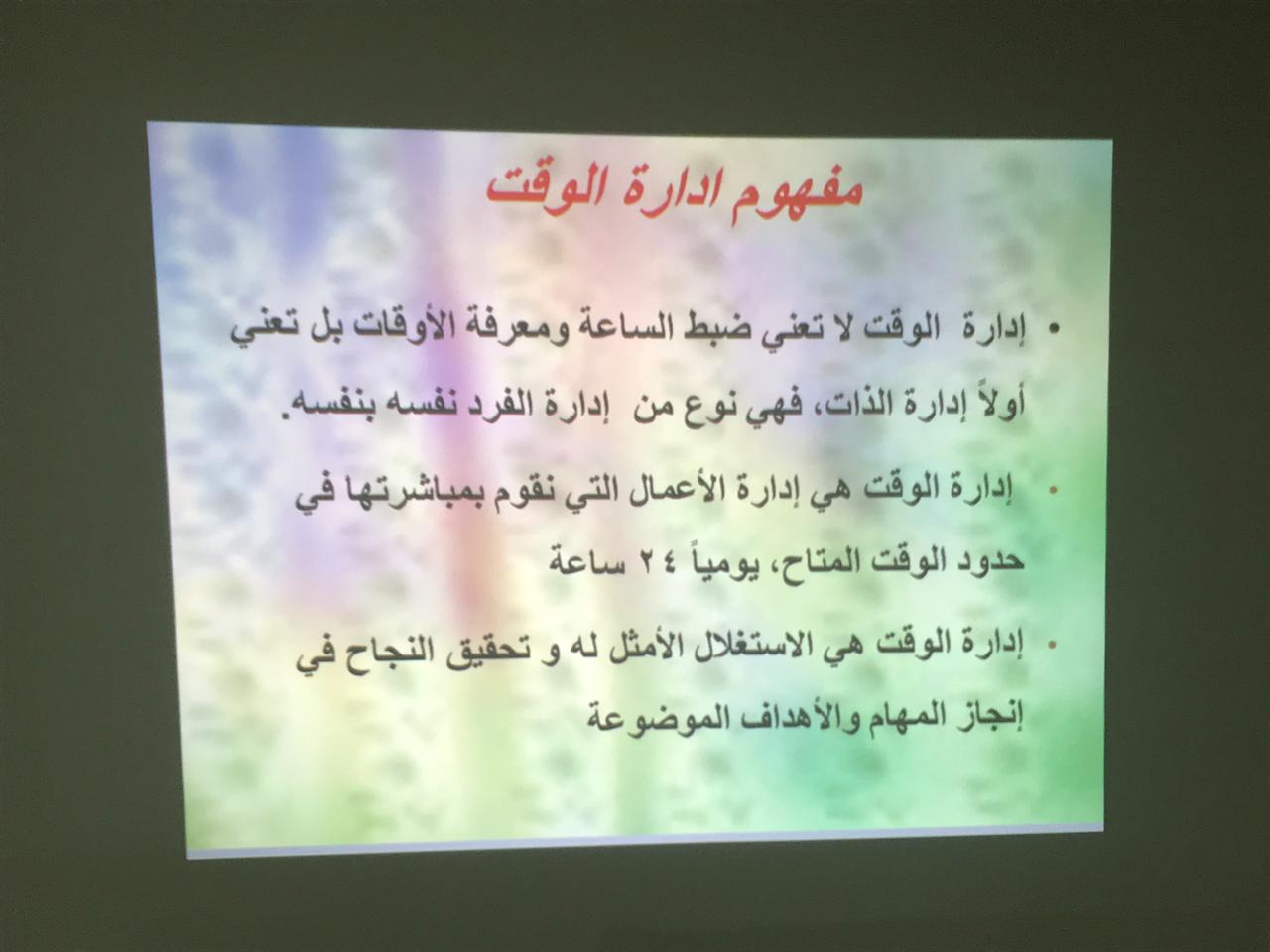 مفهوم ادارة الوقت

• إدارة الوقت لا تعني ضبط الساعة ومعرفة الأوقات بل تعني أولاً إدارة الذات، فهي نوع من إدارة الفرد نفسه بنفسه.

• إدارة الوقت هي إدارة الأعمال التي نقوم بمباشرتها في حدود الوقت المتاح، يومياً ٢٤ ساعة

• إدارة الوقت هي الاستغلال الأمثل له و تحقيق النجاح في إنجاز المهام والأهداف الموضوعة